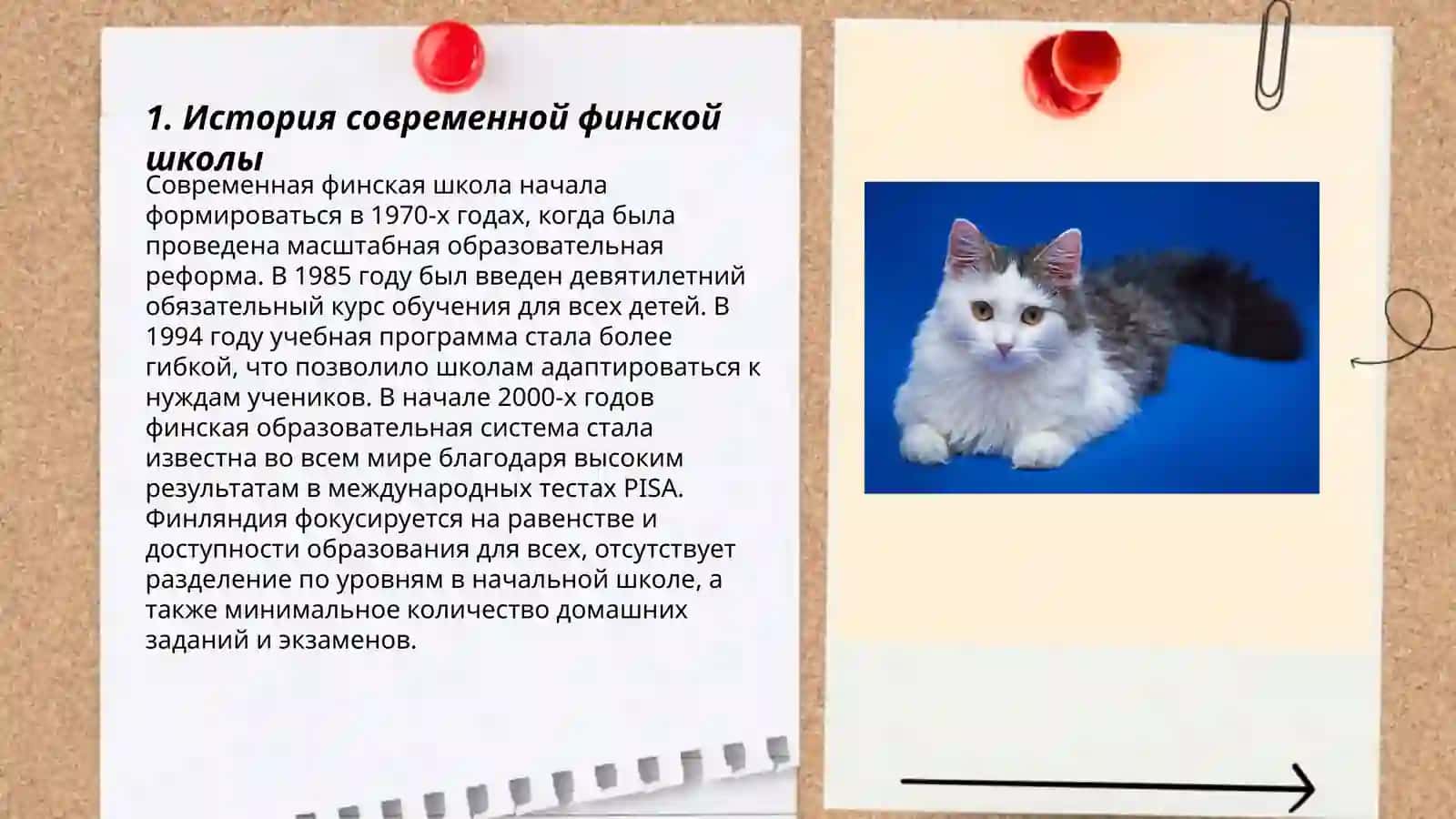 1. История современной финской школы

Современная финская школа начала формироваться в 1970-х годах, когда была проведена масштабная образовательная реформа. В 1985 году был введен девятилетний обязательный курс обучения для всех детей. В 1994 году учебная программа стала более гибкой, что позволило школам адаптироваться к нуждам учеников. В начале 2000-х годов финская образовательная система стала известна во всем мире благодаря высоким результатам в международных тестах PISA. Финляндия фокусируется на равенстве и доступности образования для всех, отсутствует разделение по уровням в начальной школе, а также минимальное количество домашних заданий и экзаменов.